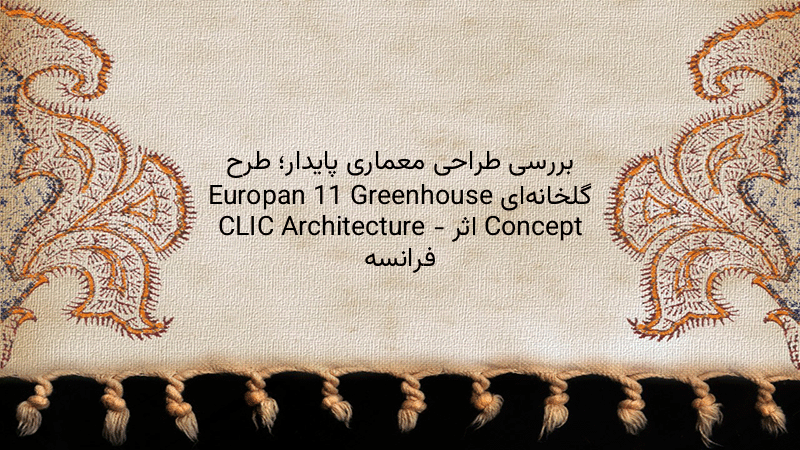 بررسی طراحی معماری پایدار؛ طرح گلخانه‌ای Europan 11 Greenhouse Concept اثر CLIC Architecture - فرانسه